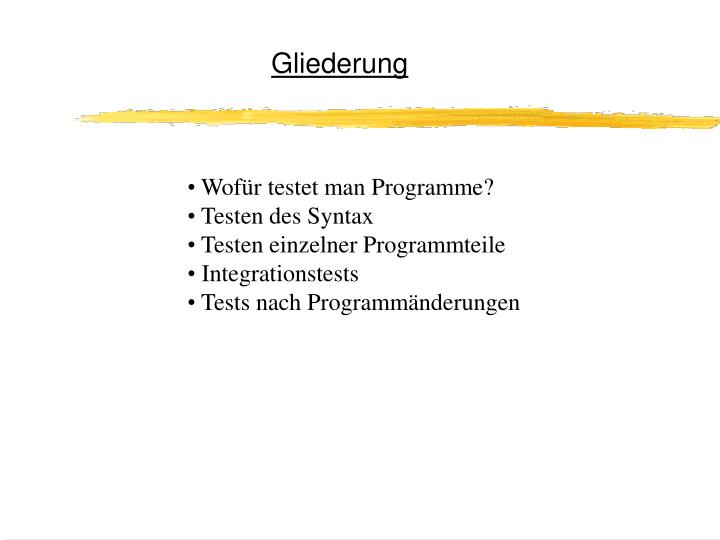 Gliederung

• Wofür testet man Programme?
• Testen des Syntax
• Testen einzelner Programmteile
• Integrationstests
• Tests nach Programmänderungen